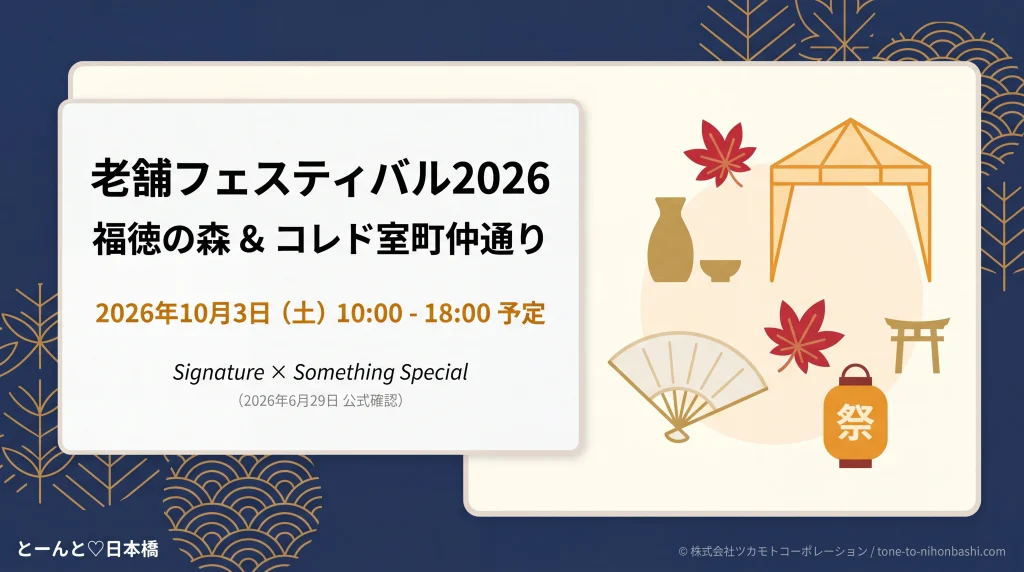 老舗フェスティバル2026
福徳の森 & コレド室町仲通り

2026年10月3日（土）10:00 - 18:00 予定

Signature × Something Special
（2026年6月29日 公式確認）

祭

とーんと♡日本橋

© 株式会社ツカモトコーポレーション / tone-to-nihonbashi.com